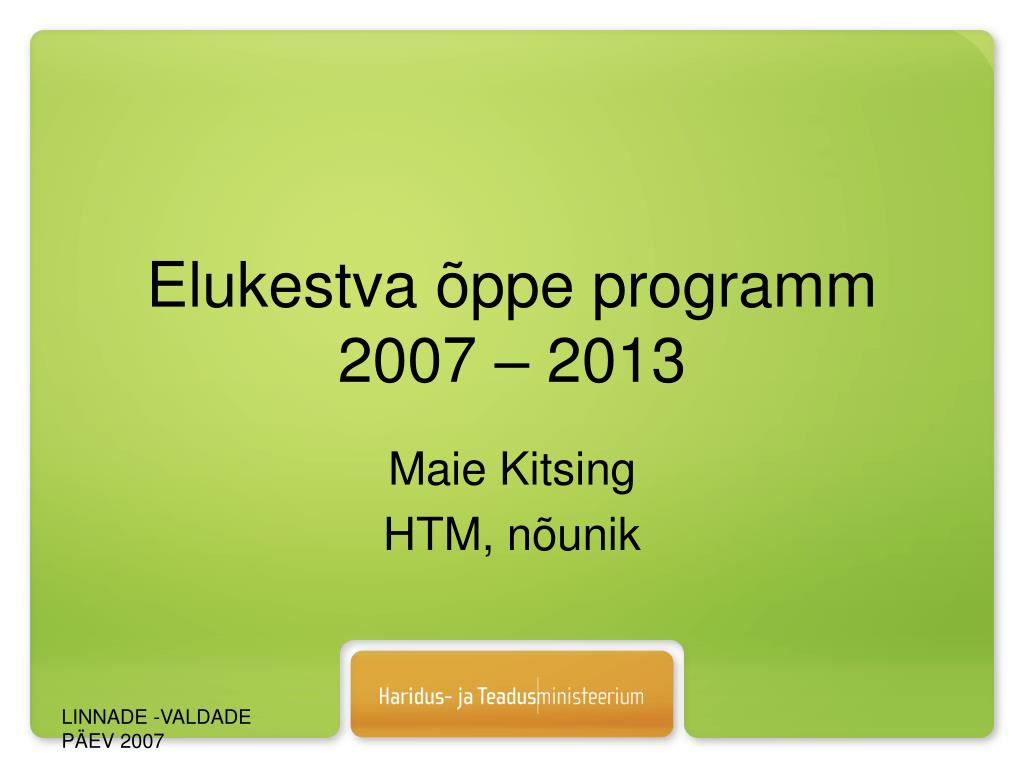 Elukestva õppe programm 2007 – 2013

Maie Kitsing
HTM, nõunik

Haridus- ja Teadusministeerium

LINNADE -VALDADE PÄEV 2007